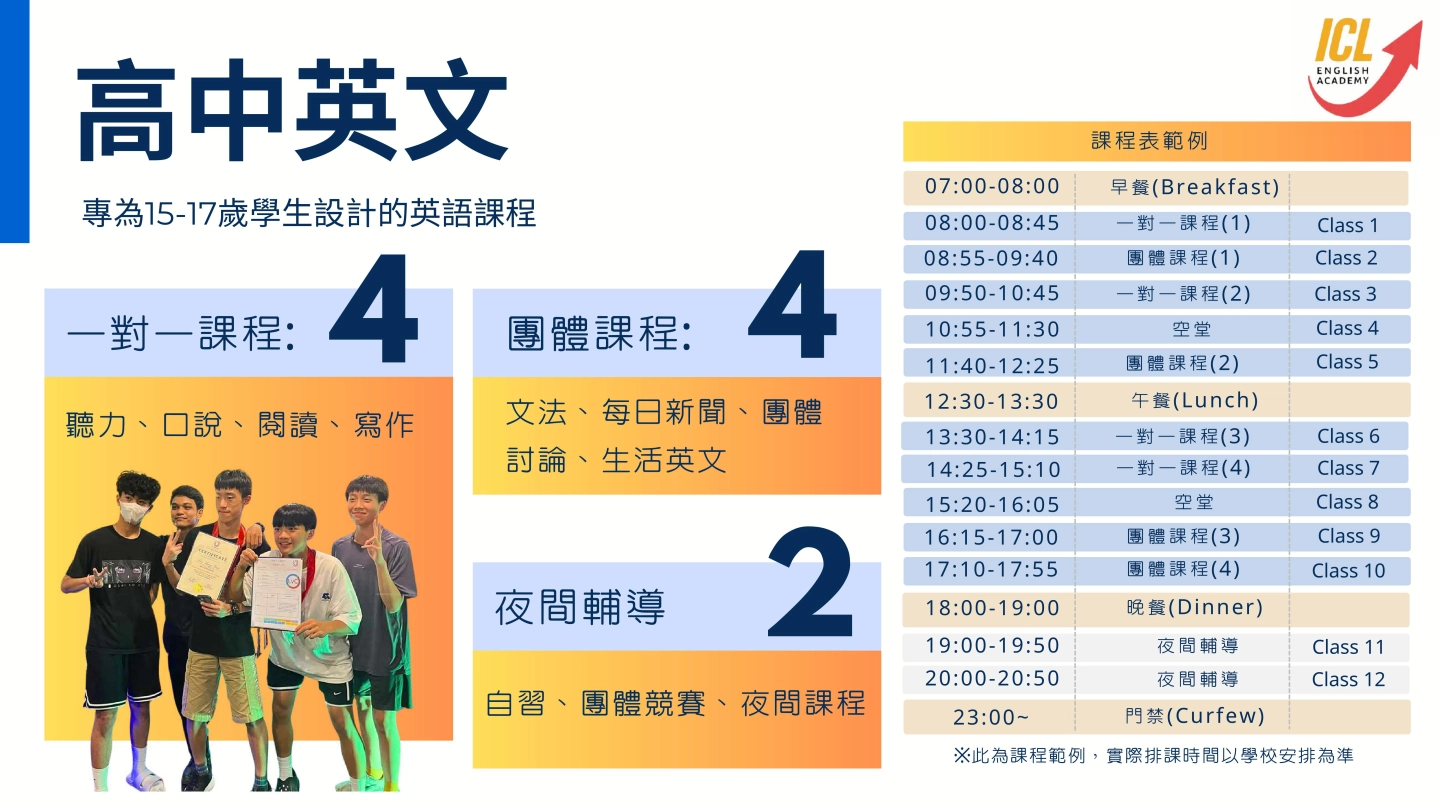 ICL ENGLISH ACADEMY

高中英文

專為15-17歲學生設計的英語課程

一對一課程: 4

聽力、口說、閱讀、寫作

團體課程: 4

文法、每日新聞、團體討論、生活英文

夜間輔導 2

自習、團體競賽、夜間課程

課程表範例

| | | |
|---|---|---|
| 07:00-08:00 | 早餐(Breakfast) | |
| 08:00-08:45 | 一對一課程(1) | Class 1 |
| 08:55-09:40 | 團體課程(1) | Class 2 |
| 09:50-10:45 | 一對一課程(2) | Class 3 |
| 10:55-11:30 | 空堂 | Class 4 |
| 11:40-12:25 | 團體課程(2) | Class 5 |
| 12:30-13:30 | 午餐(Lunch) | |
| 13:30-14:15 | 一對一課程(3) | Class 6 |
| 14:25-15:10 | 一對一課程(4) | Class 7 |
| 15:20-16:05 | 空堂 | Class 8 |
| 16:15-17:00 | 團體課程(3) | Class 9 |
| 17:10-17:55 | 團體課程(4) | Class 10 |
| 18:00-19:00 | 晚餐(Dinner) | |
| 19:00-19:50 | 夜間輔導 | Class 11 |
| 20:00-20:50 | 夜間輔導 | Class 12 |
| 23:00~ | 門禁(Curfew) | |

※此為課程範例，實際排課時間以學校安排為準